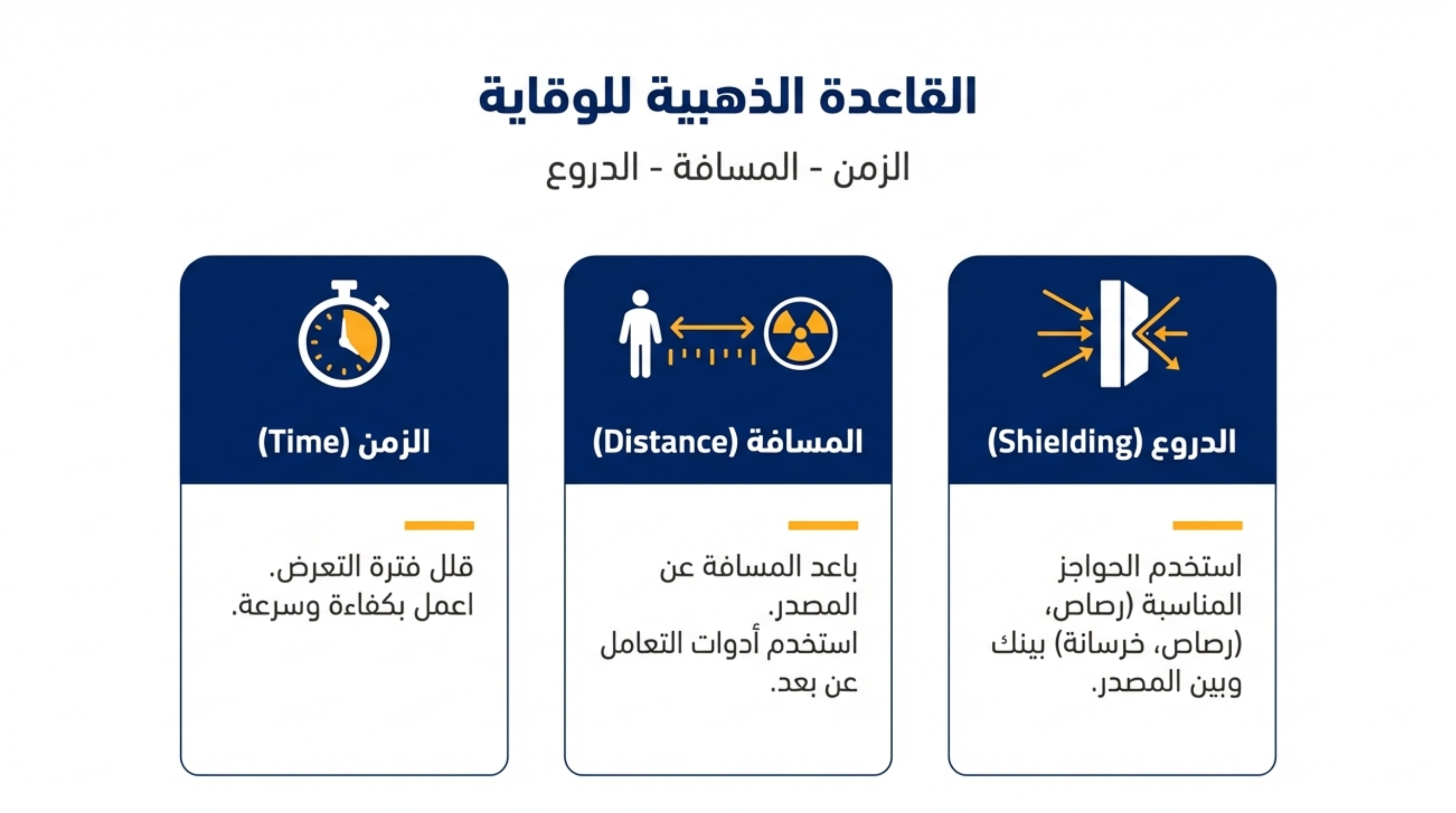 القاعدة الذهبية للوقاية

الزمن - المسافة - الدروع

الدروع (Shielding)

استخدم الحواجز المناسبة (رصاص، (رصاص، خرسانة) بينك وبين المصدر.

المسافة (Distance)

باعد المسافة عن المصدر.
استخدم أدوات التعامل عن بعد.

الزمن (Time)

قلل فترة التعرض.
اعمل بكفاءة وسرعة.